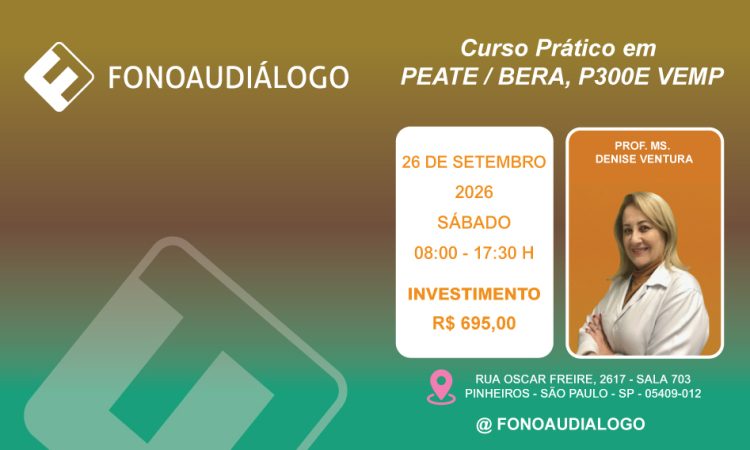 FONOAUDIÁLOGO

Curso Prático em
PEATE / BERA, P300E VEMP

26 DE SETEMBRO
2026
SÁBADO
08:00 - 17:30 H

INVESTIMENTO
R$ 695,00

PROF. MS.
DENISE VENTURA

RUA OSCAR FREIRE, 2617 - SALA 703
PINHEIROS - SÃO PAULO - SP - 05409-012

@ FONOAUDIALOGO